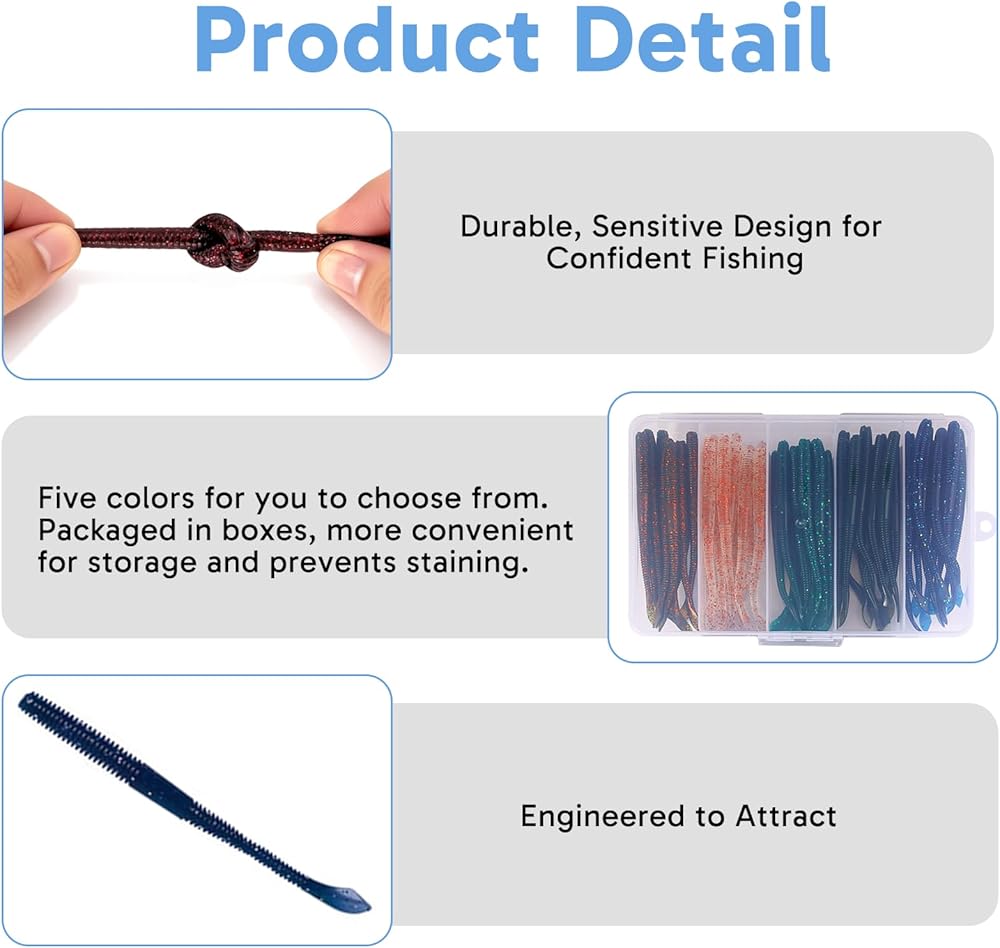 Product Detail

Durable, Sensitive Design for Confident Fishing

Five colors for you to choose from. Packaged in boxes, more convenient for storage and prevents staining.

Engineered to Attract